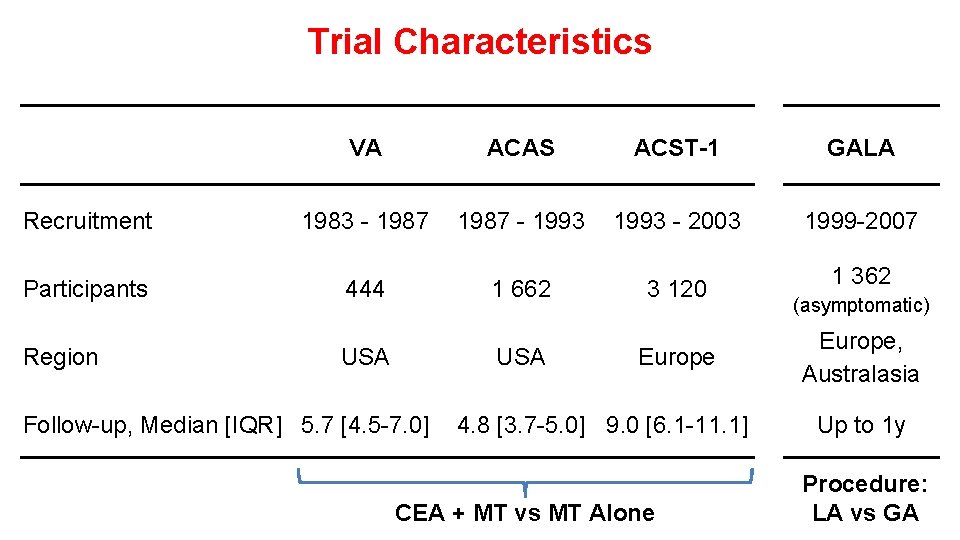 Trial Characteristics

|  | VA | ACAS | ACST-1 | GALA |
|---|---|---|---|---|
| Recruitment | 1983 - 1987 | 1987 - 1993 | 1993 - 2003 | 1999-2007 |
| Participants | 444 | 1 662 | 3 120 | 1 362 (asymptomatic) |
| Region | USA | USA | Europe | Europe, Australasia |
| Follow-up, Median [IQR] | 5.7 [4.5-7.0] | 4.8 [3.7-5.0] | 9.0 [6.1-11.1] | Up to 1y |

CEA + MT vs MT Alone

Procedure: LA vs GA